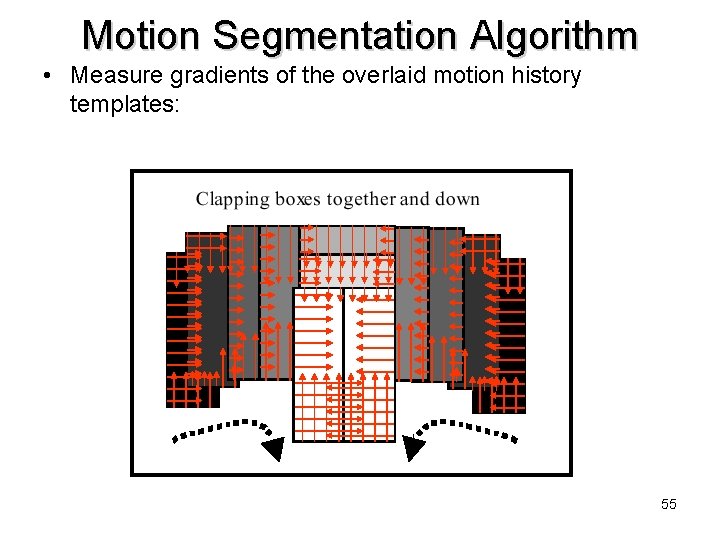 Motion Segmentation Algorithm

• Measure gradients of the overlaid motion history templates:

Clapping boxes together and down

55